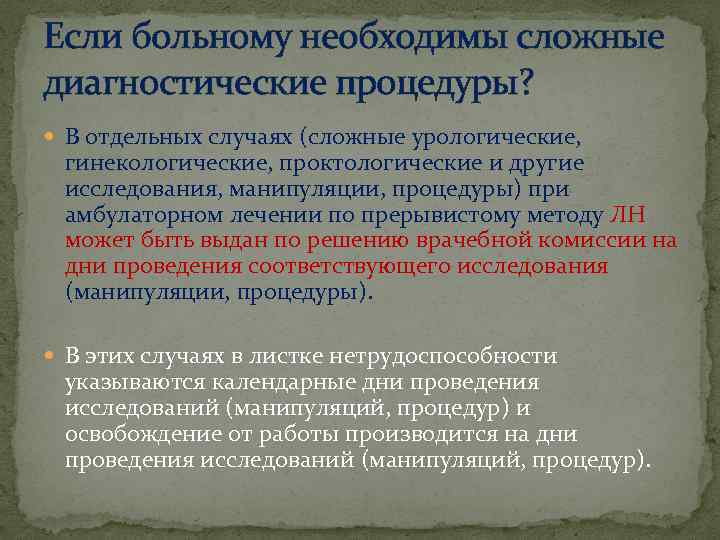 Если больному необходимы сложные диагностические процедуры?

В отдельных случаях (сложные урологические, гинекологические, проктологические и другие исследования, манипуляции, процедуры) при амбулаторном лечении по прерывистому методу ЛН может быть выдан по решению врачебной комиссии на дни проведения соответствующего исследования (манипуляции, процедуры).

В этих случаях в листке нетрудоспособности указываются календарные дни проведения исследований (манипуляций, процедур) и освобождение от работы производится на дни проведения исследований (манипуляций, процедур).